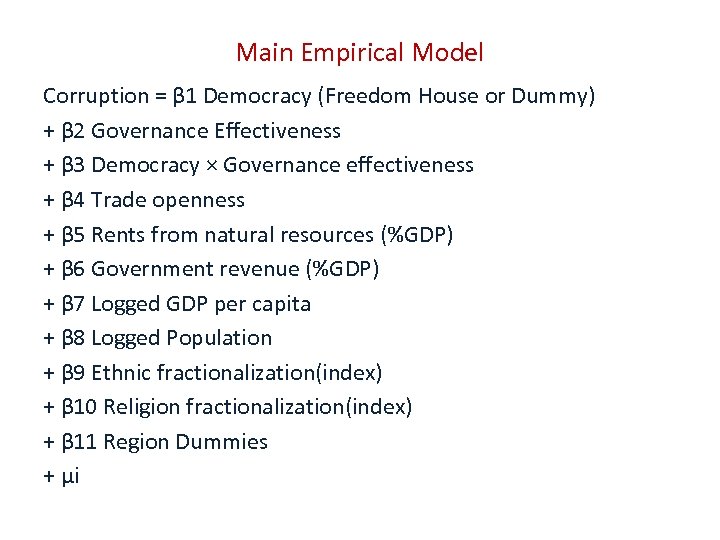 Main Empirical Model

Corruption = β1 Democracy (Freedom House or Dummy)
+ β2 Governance Effectiveness
+ β3 Democracy × Governance effectiveness
+ β4 Trade openness
+ β5 Rents from natural resources (%GDP)
+ β6 Government revenue (%GDP)
+ β7 Logged GDP per capita
+ β8 Logged Population
+ β9 Ethnic fractionalization(index)
+ β10 Religion fractionalization(index)
+ β11 Region Dummies
+ µi